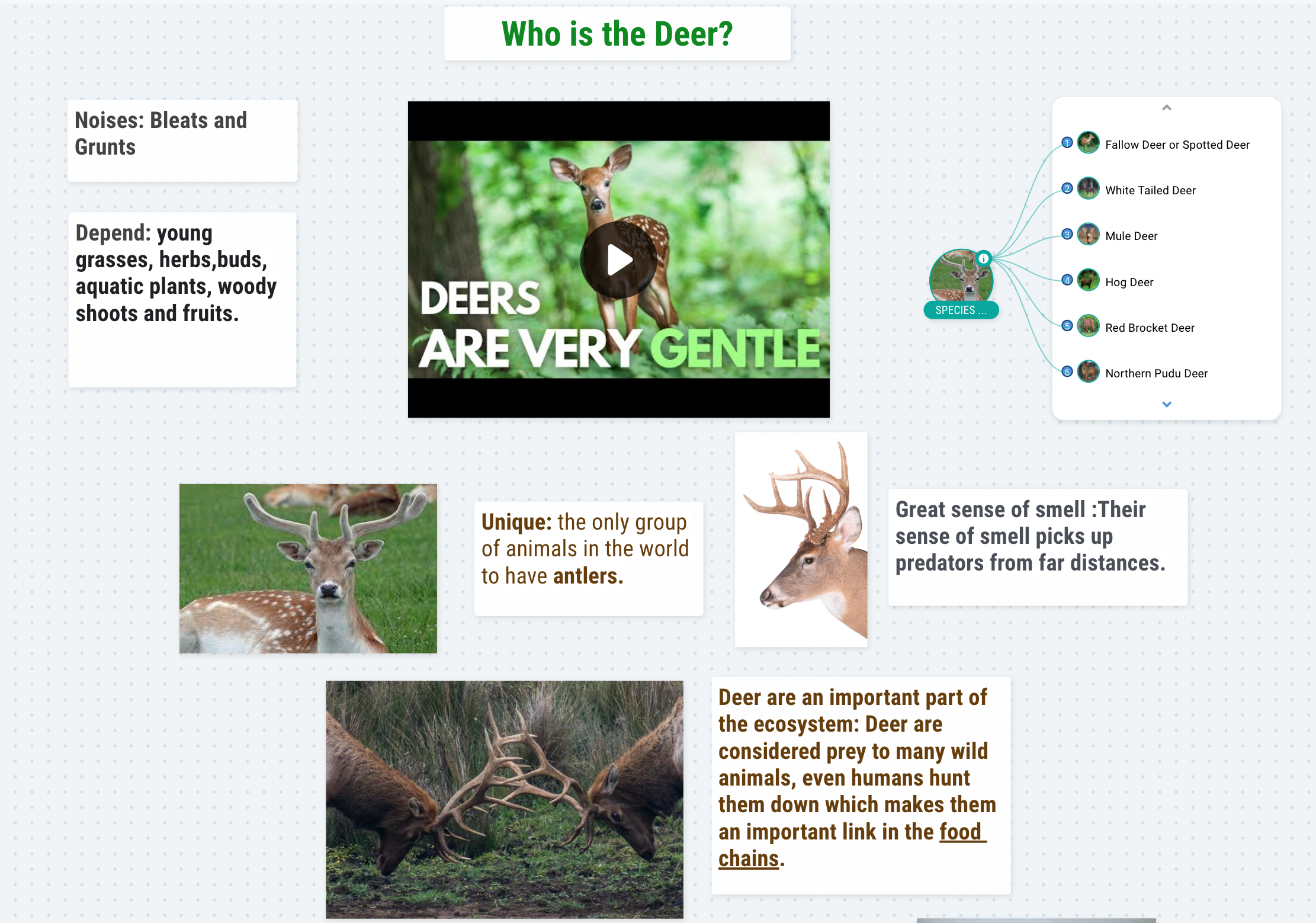 Who is the Deer?

Noises: Bleats and Grunts

Depend: young grasses, herbs,buds, aquatic plants, woody shoots and fruits.

DEERS ARE VERY GENTLE

SPECIES ...

1 Fallow Deer or Spotted Deer
2 White Tailed Deer
3 Mule Deer
4 Hog Deer
5 Red Brocket Deer
6 Northern Pudu Deer

Unique: the only group of animals in the world to have antlers.

Great sense of smell :Their sense of smell picks up predators from far distances.

Deer are an important part of the ecosystem: Deer are considered prey to many wild animals, even humans hunt them down which makes them an important link in the food chains.